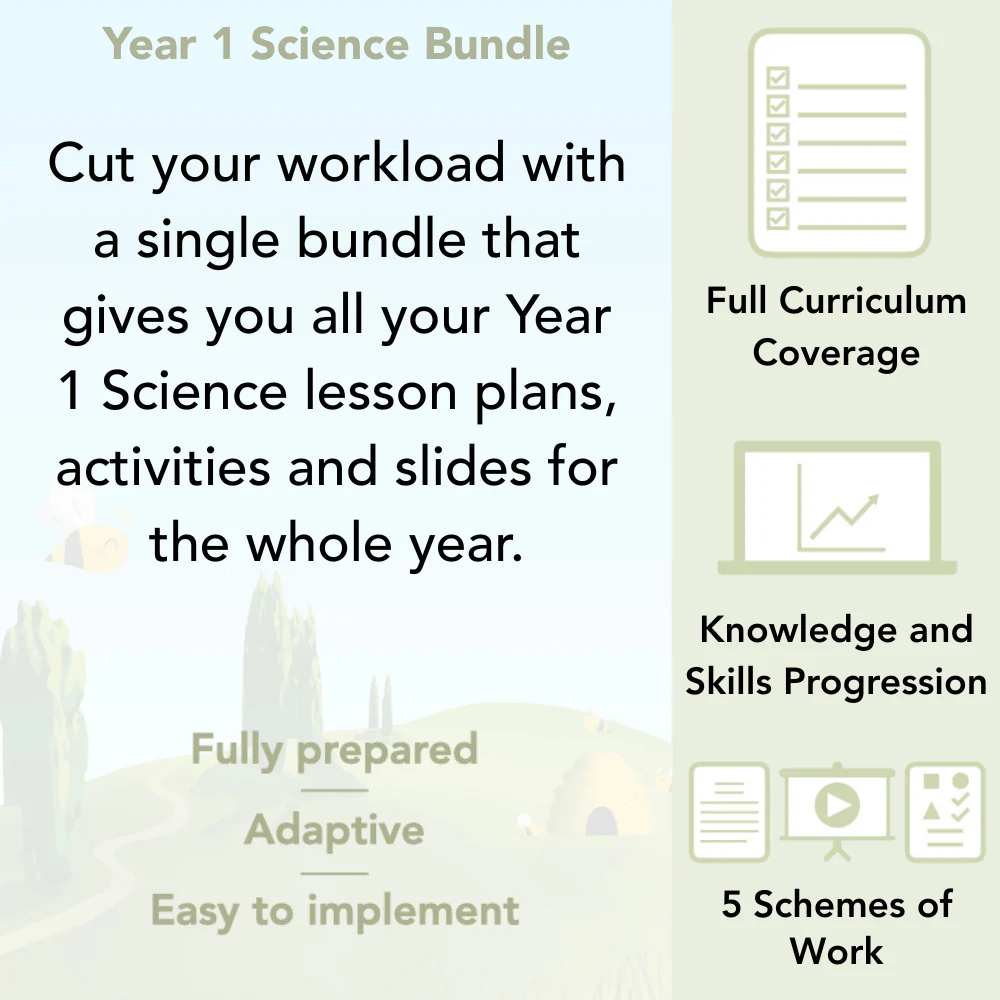 Year 1 Science Bundle

Cut your workload with a single bundle that gives you all your Year 1 Science lesson plans, activities and slides for the whole year.

Fully prepared

Adaptive

Easy to implement

Full Curriculum Coverage

Knowledge and Skills Progression

5 Schemes of Work